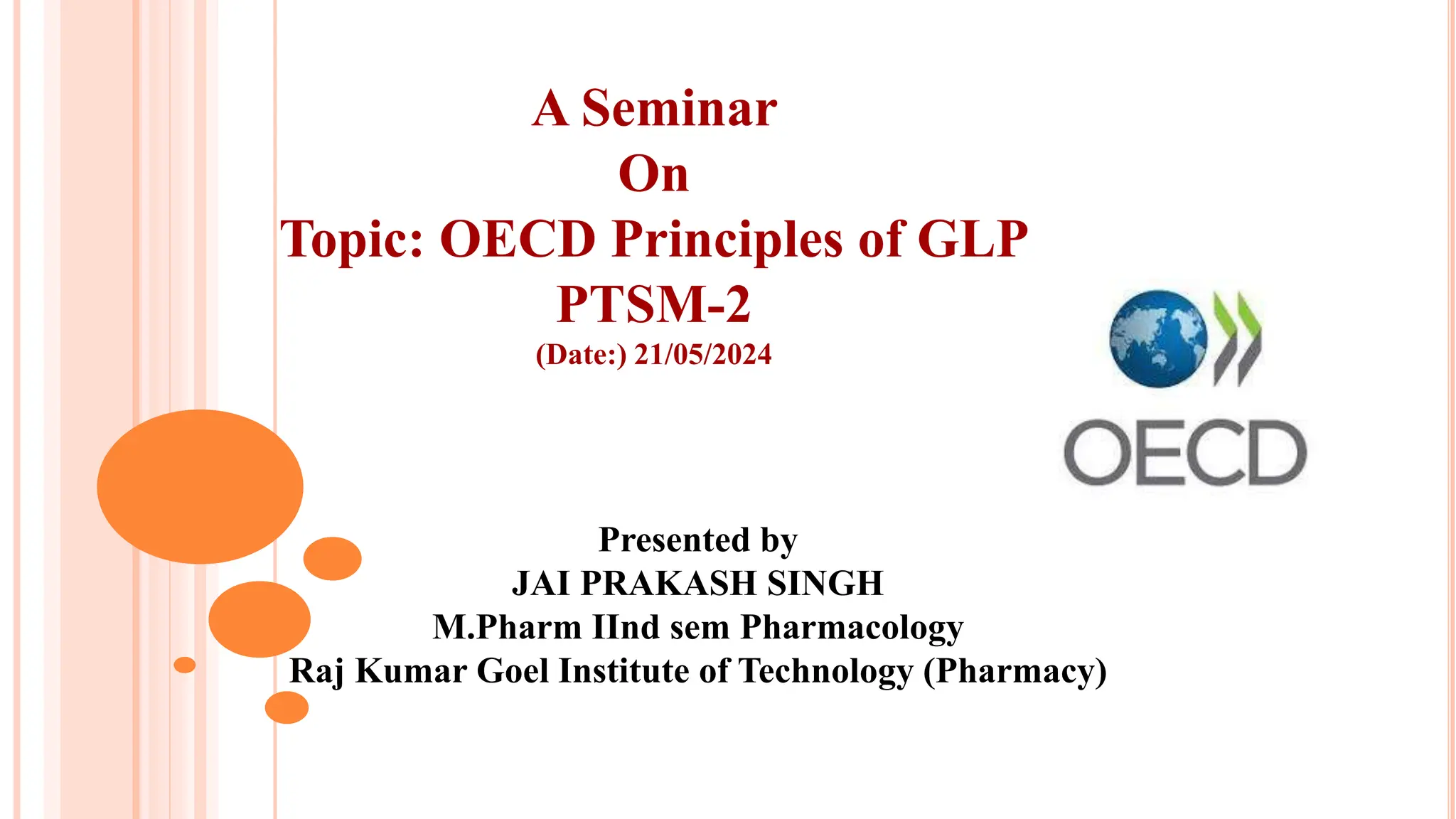 A Seminar
On
Topic: OECD Principles of GLP
PTSM-2
(Date:) 21/05/2024

OECD

Presented by
JAI PRAKASH SINGH
M.Pharm IInd sem Pharmacology
Raj Kumar Goel Institute of Technology (Pharmacy)